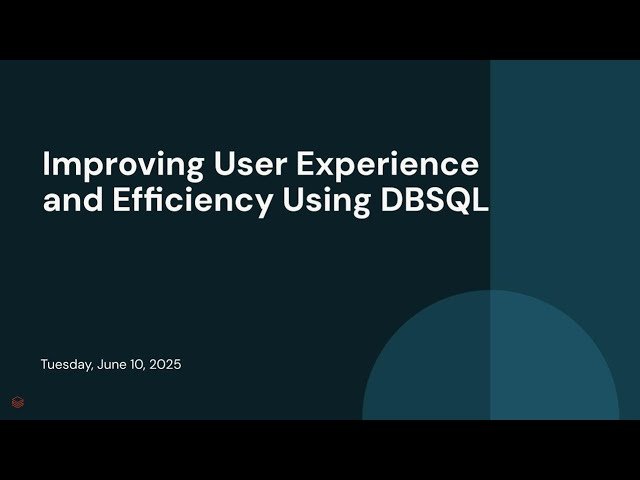 Improving User Experience and Efficiency Using DBSQL

Tuesday, June 10, 2025